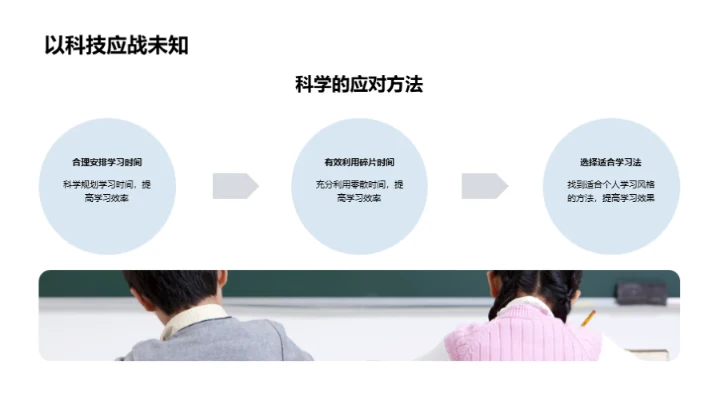 以科技应战未知

科学的应对方法

合理安排学习时间

科学规划学习时间，提高学习效率

有效利用碎片时间

充分利用零散时间，提高学习效率

选择适合学习法

找到适合个人学习风格的方法，提高学习效果